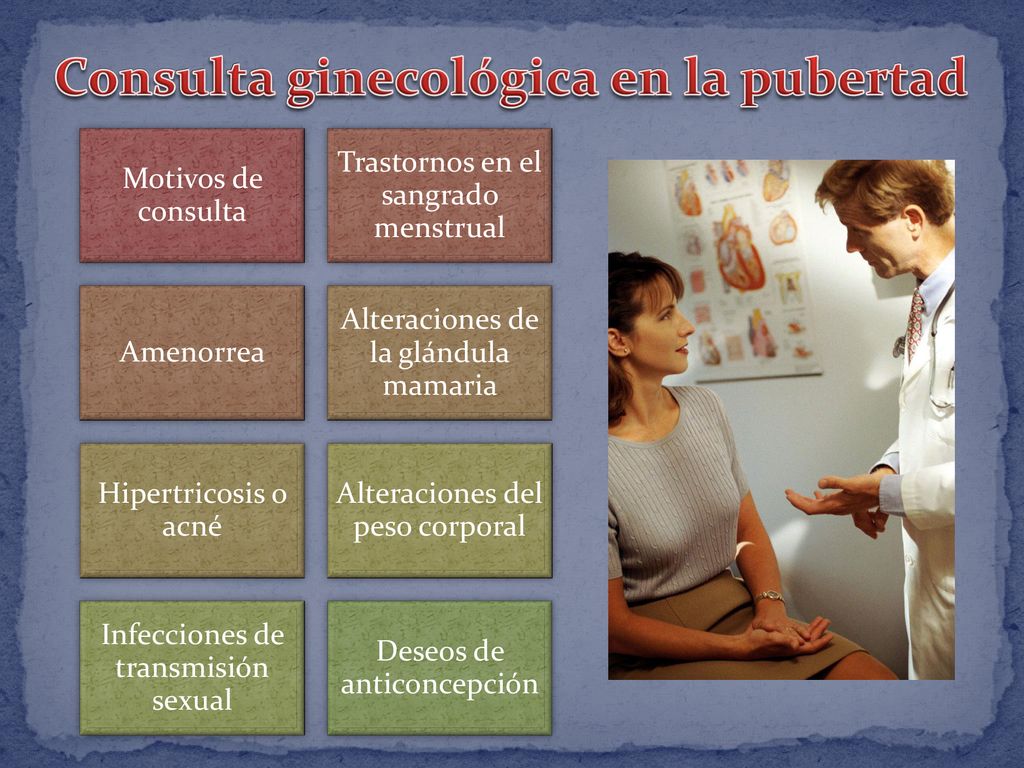 Consulta ginecológica en la pubertad

Motivos de consulta

Trastornos en el sangrado menstrual

Amenorrea

Alteraciones de la glándula mamaria

Hipertricosis o acné

Alteraciones del peso corporal

Infecciones de transmisión sexual

Deseos de anticoncepción